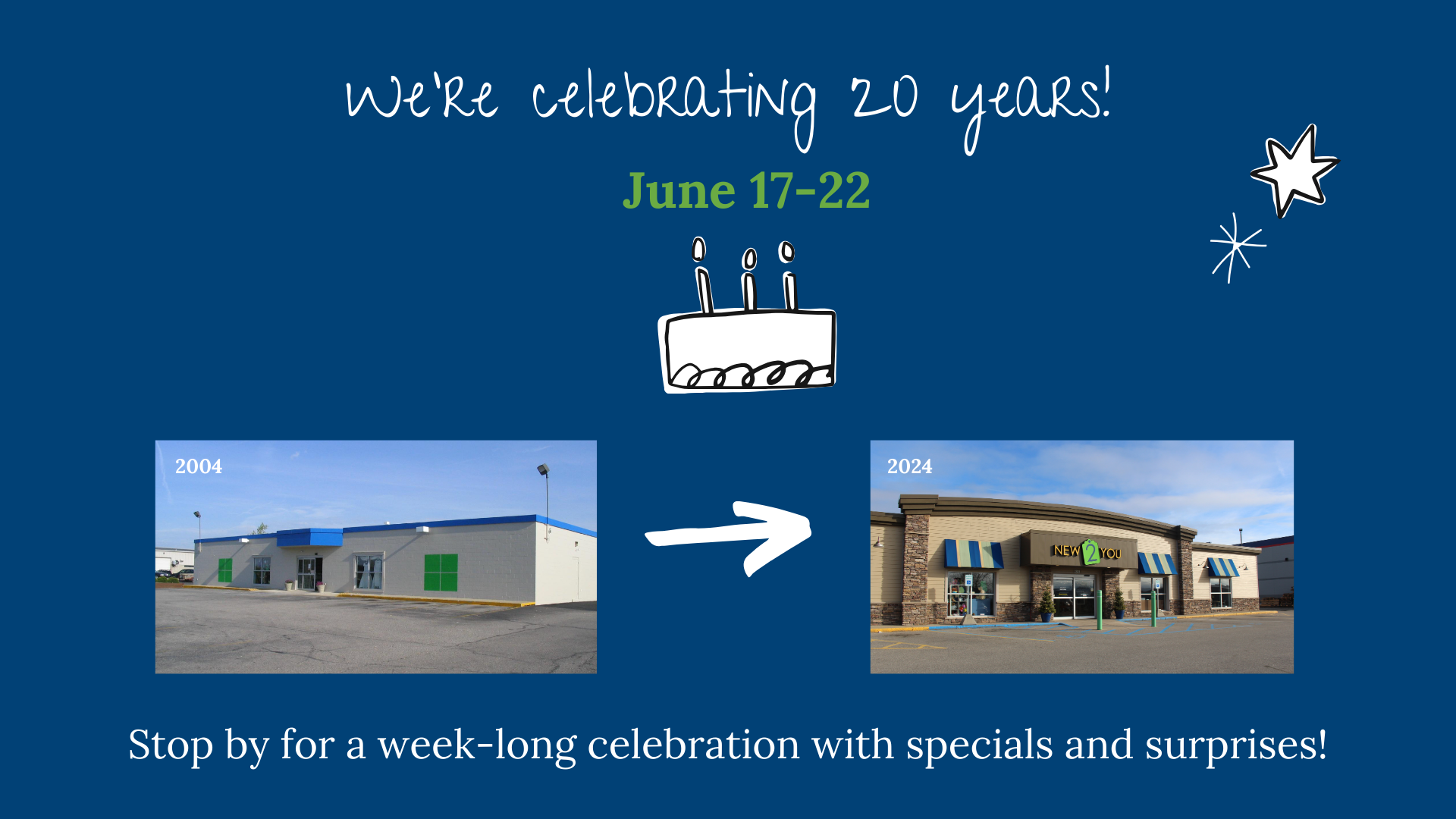 We're celebrating 20 years!

June 17-22

2004

2024

NEW 2 YOU

Stop by for a week-long celebration with specials and surprises!